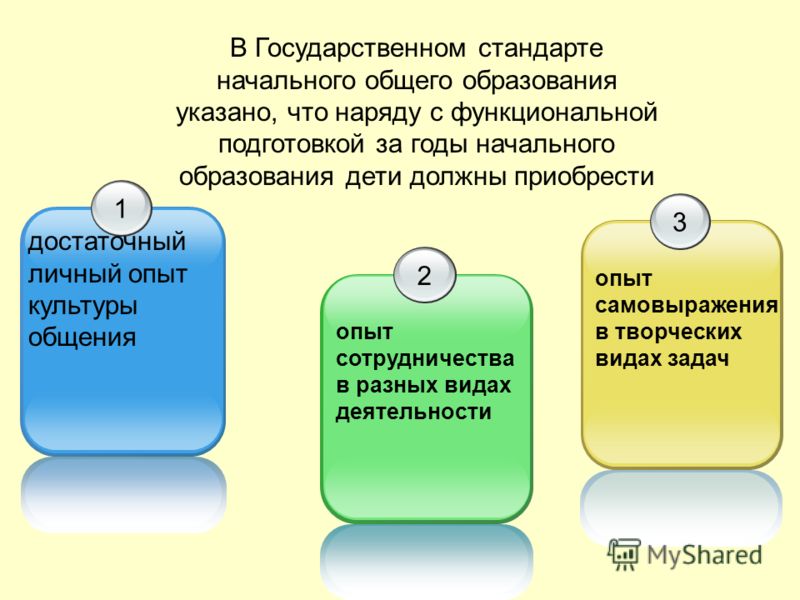 В Государственном стандарте начального общего образования указано, что наряду с функциональной подготовкой за годы начального образования дети должны приобрести

1

достаточный личный опыт культуры общения

2

опыт сотрудничества в разных видах деятельности

3

опыт самовыражения в творческих видах задач

MyShared